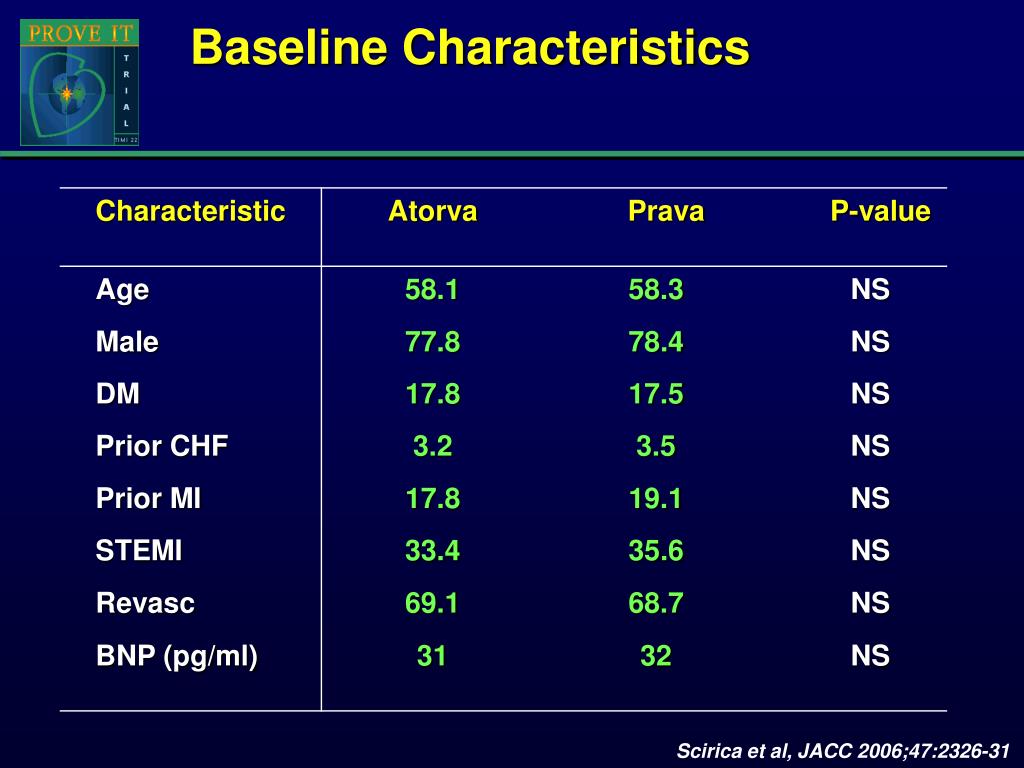 PROVE IT
T R I A L
TIMI 22

Baseline Characteristics

| Characteristic | Atorva | Prava | P-value |
|---|---|---|---|
| Age | 58.1 | 58.3 | NS |
| Male | 77.8 | 78.4 | NS |
| DM | 17.8 | 17.5 | NS |
| Prior CHF | 3.2 | 3.5 | NS |
| Prior MI | 17.8 | 19.1 | NS |
| STEMI | 33.4 | 35.6 | NS |
| Revasc | 69.1 | 68.7 | NS |
| BNP (pg/ml) | 31 | 32 | NS |

Scirica et al, JACC 2006;47:2326-31